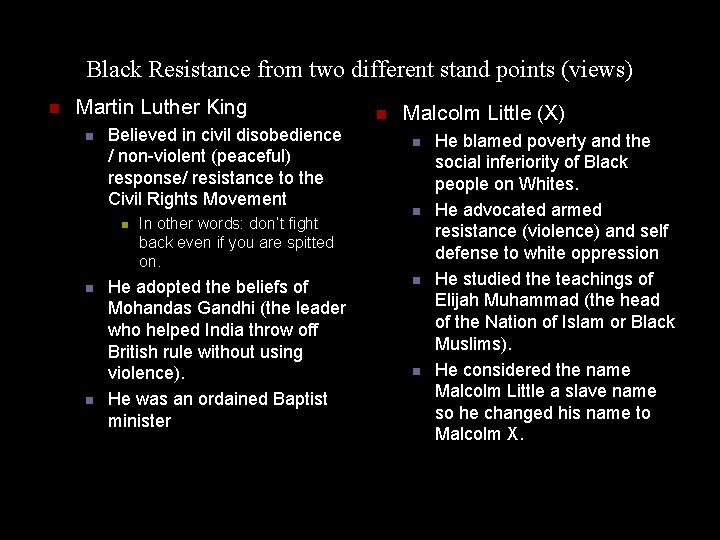 Black Resistance from two different stand points (views)

Martin Luther King

Believed in civil disobedience / non-violent (peaceful) response/ resistance to the Civil Rights Movement

In other words: don't fight back even if you are spitted on.

He adopted the beliefs of Mohandas Gandhi (the leader who helped India throw off British rule without using violence).

He was an ordained Baptist minister

Malcolm Little (X)

He blamed poverty and the social inferiority of Black people on Whites.

He advocated armed resistance (violence) and self defense to white oppression

He studied the teachings of Elijah Muhammad (the head of the Nation of Islam or Black Muslims).

He considered the name Malcolm Little a slave name so he changed his name to Malcolm X.